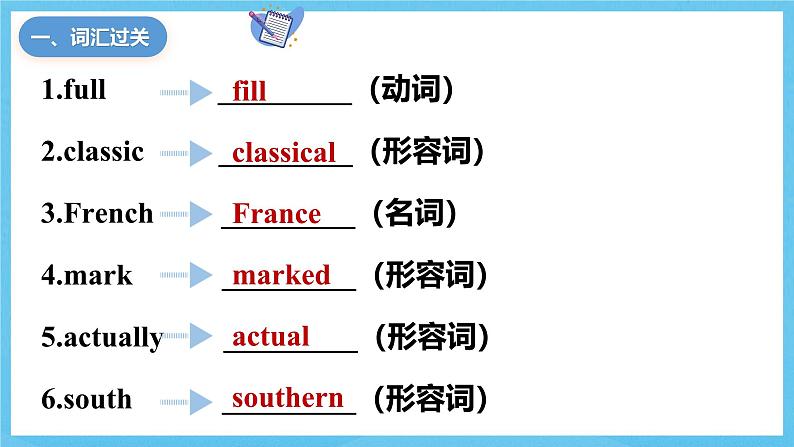 一、词汇过关

1.full fill （动词）

2.classic classical （形容词）

3.French France （名词）

4.mark marked （形容词）

5.actually actual （形容词）

6.south southern （形容词）